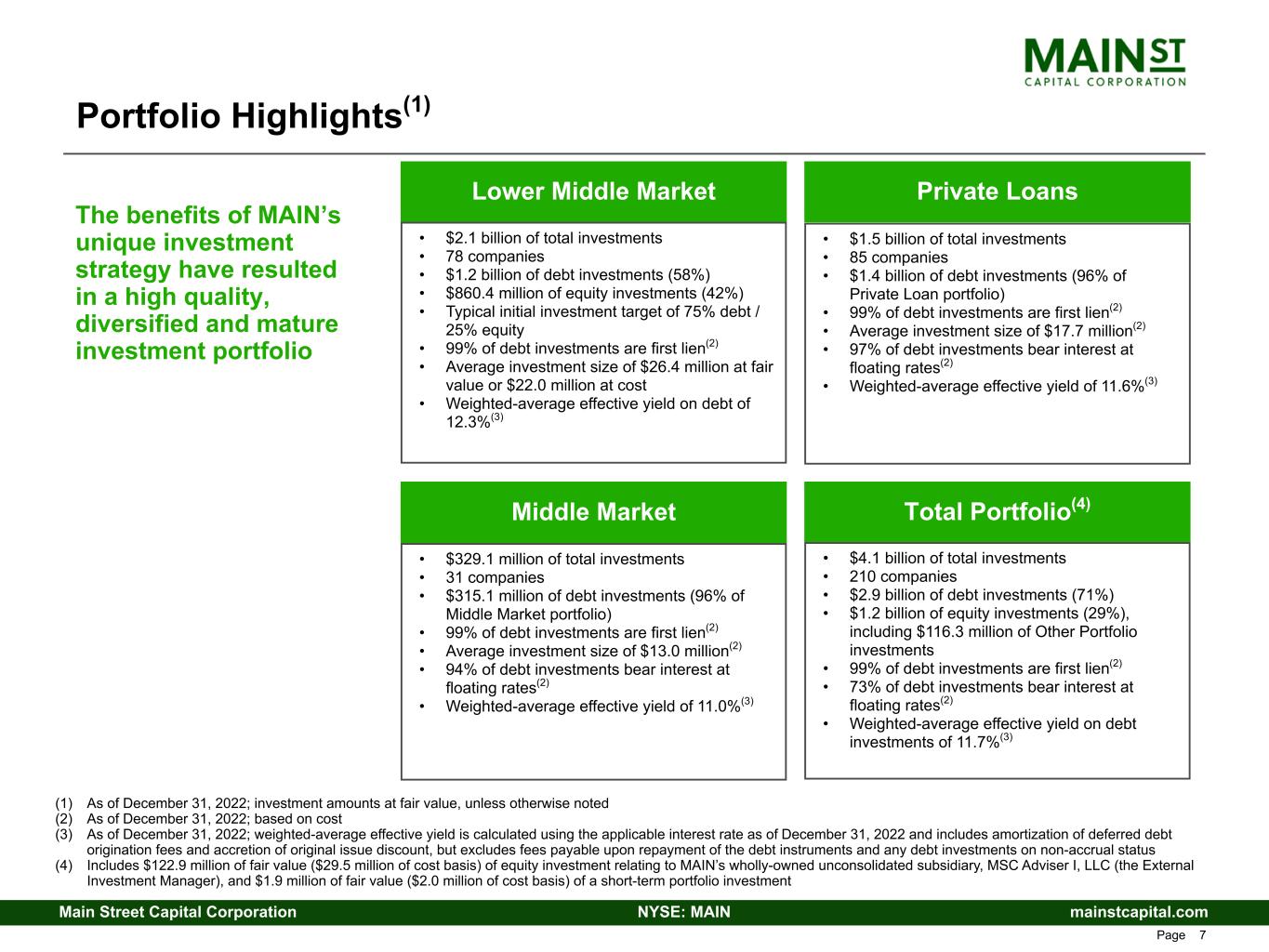 MAIN ST
CAPITAL CORPORATION

Portfolio Highlights$^{(1)}$

The benefits of MAIN's unique investment strategy have resulted in a high quality, diversified and mature investment portfolio

Lower Middle Market

• $2.1 billion of total investments
• 78 companies
• $1.2 billion of debt investments (58%)
• $860.4 million of equity investments (42%)
• Typical initial investment target of 75% debt / 25% equity
• 99% of debt investments are first lien$^{(2)}$
• Average investment size of $26.4 million at fair value or $22.0 million at cost
• Weighted-average effective yield on debt of 12.3%$^{(3)}$

Private Loans

• $1.5 billion of total investments
• 85 companies
• $1.4 billion of debt investments (96% of Private Loan portfolio)
• 99% of debt investments are first lien$^{(2)}$
• Average investment size of $17.7 million$^{(2)}$
• 97% of debt investments bear interest at floating rates$^{(2)}$
• Weighted-average effective yield of 11.6%$^{(3)}$

Middle Market

• $329.1 million of total investments
• 31 companies
• $315.1 million of debt investments (96% of Middle Market portfolio)
• 99% of debt investments are first lien$^{(2)}$
• Average investment size of $13.0 million$^{(2)}$
• 94% of debt investments bear interest at floating rates$^{(2)}$
• Weighted-average effective yield of 11.0%$^{(3)}$

Total Portfolio$^{(4)}$

• $4.1 billion of total investments
• 210 companies
• $2.9 billion of debt investments (71%)
• $1.2 billion of equity investments (29%), including $116.3 million of Other Portfolio investments
• 99% of debt investments are first lien$^{(2)}$
• 73% of debt investments bear interest at floating rates$^{(2)}$
• Weighted-average effective yield on debt investments of 11.7%$^{(3)}$

(1) As of December 31, 2022; investment amounts at fair value, unless otherwise noted
(2) As of December 31, 2022; based on cost
(3) As of December 31, 2022; weighted-average effective yield is calculated using the applicable interest rate as of December 31, 2022 and includes amortization of deferred debt origination fees and accretion of original issue discount, but excludes fees payable upon repayment of the debt instruments and any debt investments on non-accrual status
(4) Includes $122.9 million of fair value ($29.5 million of cost basis) of equity investment relating to MAIN's wholly-owned unconsolidated subsidiary, MSC Adviser I, LLC (the External Investment Manager), and $1.9 million of fair value ($2.0 million of cost basis) of a short-term portfolio investment

Main Street Capital Corporation NYSE: MAIN mainstcapital.com

Page 7